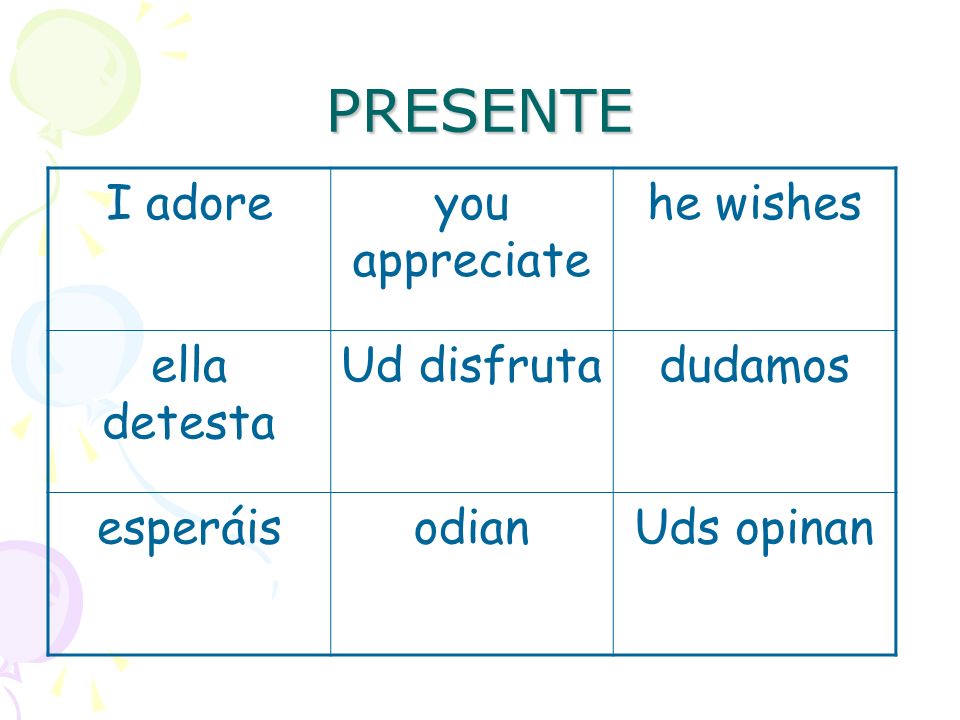 PRESENTE

| I adore | you appreciate | he wishes |
|---|---|---|
| ella detesta | Ud disfruta | dudamos |
| esperáis | odian | Uds opinan |